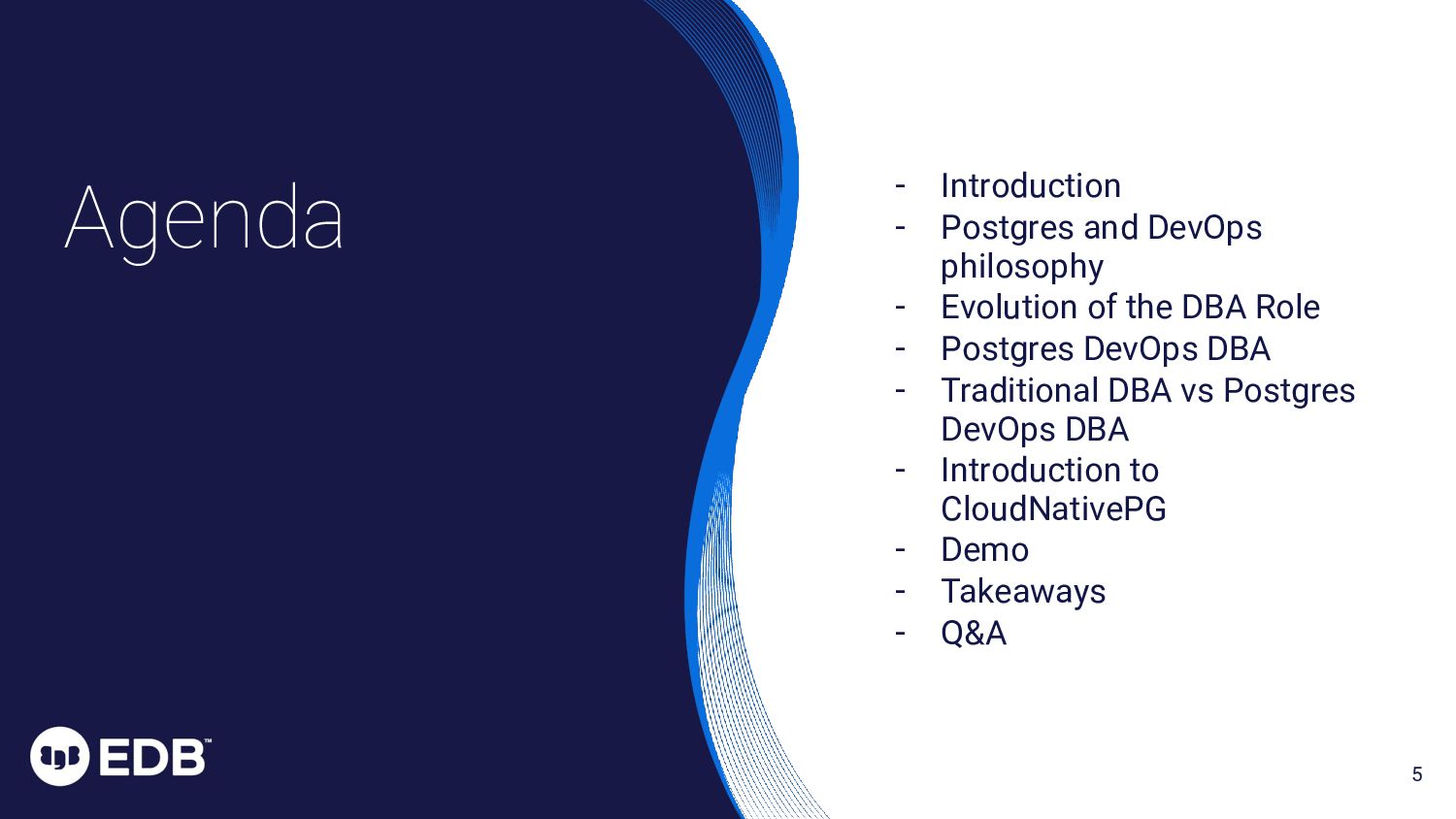 Agenda

- Introduction
- Postgres and DevOps philosophy
- Evolution of the DBA Role
- Postgres DevOps DBA
- Traditional DBA vs Postgres DevOps DBA
- Introduction to CloudNativePG
- Demo
- Takeaways
- Q&A

EDB™

5